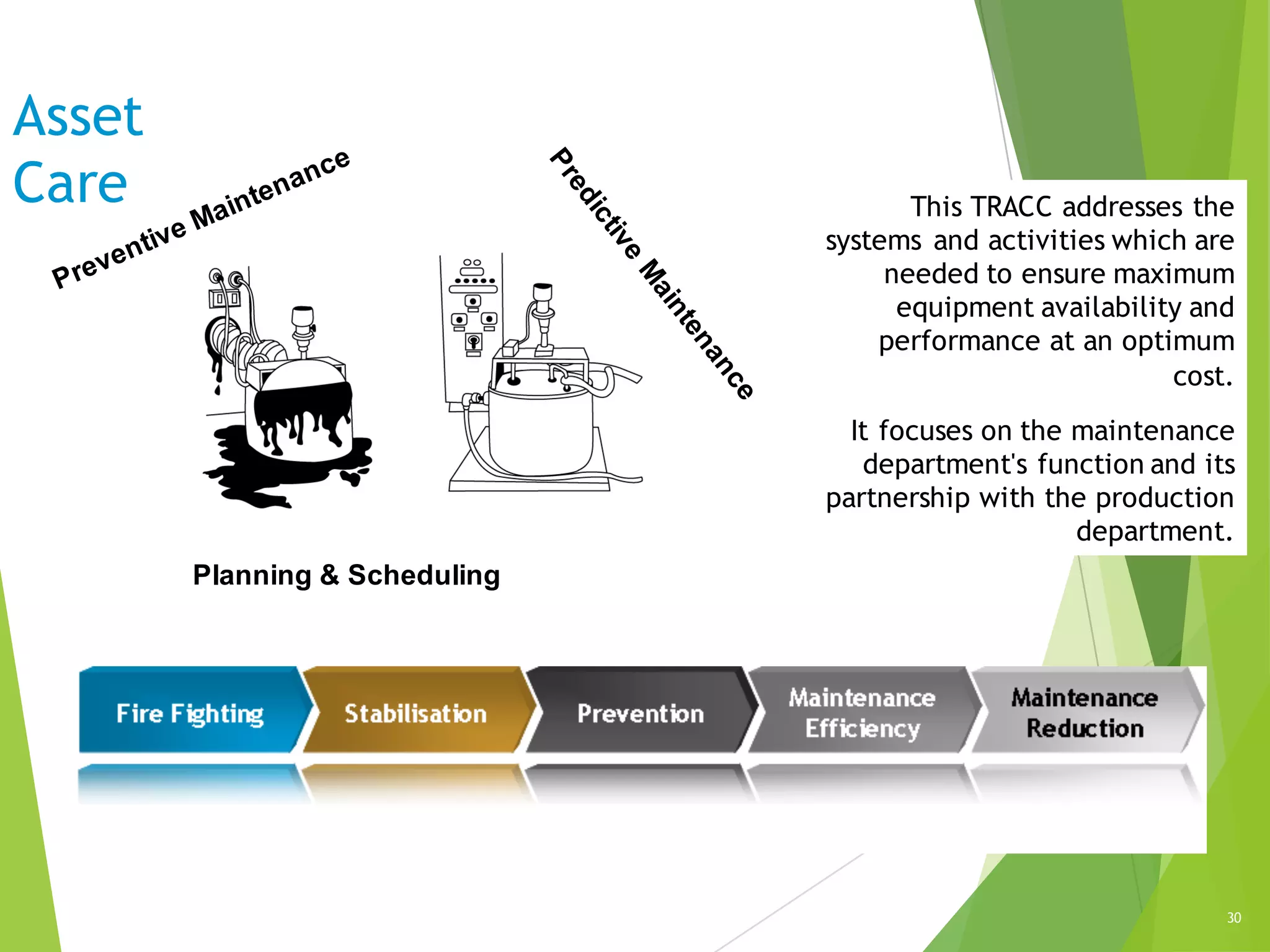 Asset Care

Preventive Maintenance

Predictive Maintenance

This TRACC addresses the systems and activities which are needed to ensure maximum equipment availability and performance at an optimum cost.

It focuses on the maintenance department's function and its partnership with the production department.

Planning & Scheduling

Fire Fighting

Stabilisation

Prevention

Maintenance Efficiency

Maintenance Reduction

30